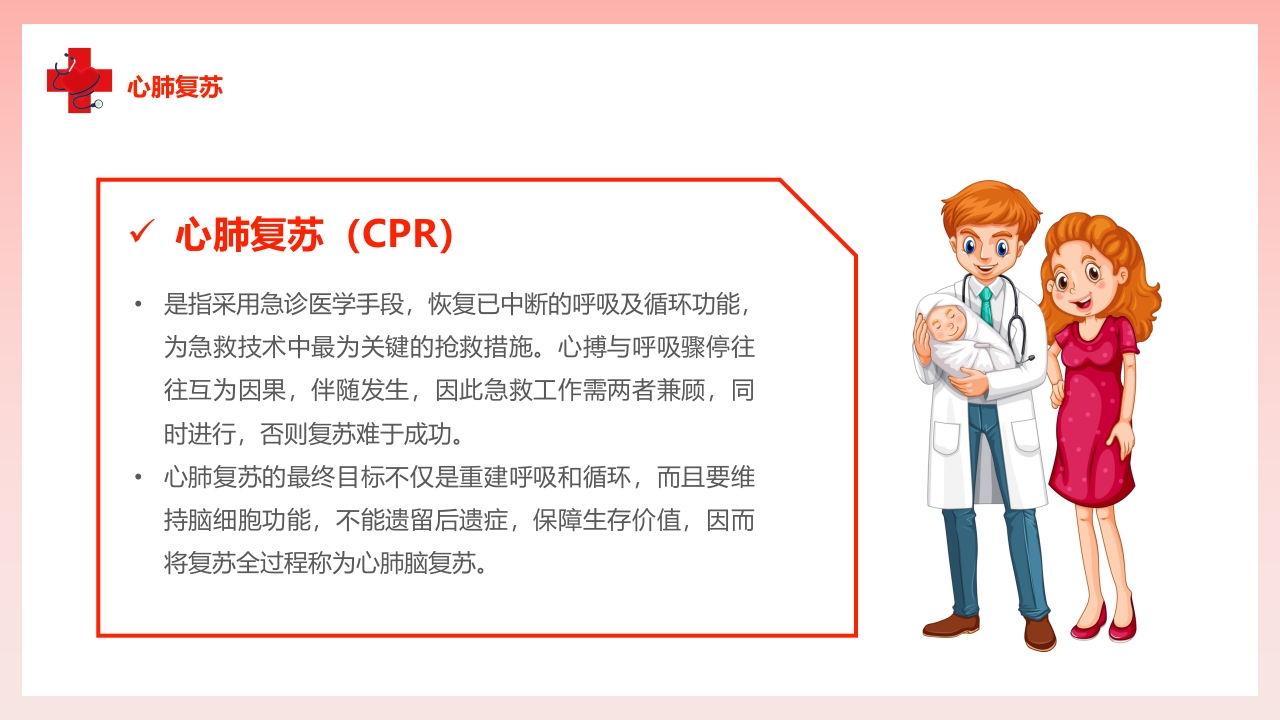 心肺复苏

✓ 心肺复苏（CPR）

• 是指采用急诊医学手段，恢复已中断的呼吸及循环功能，为急救技术中最为关键的抢救措施。心搏与呼吸骤停往往互为因果，伴随发生，因此急救工作需两者兼顾，同时进行，否则复苏难于成功。

• 心肺复苏的最终目标不仅是重建呼吸和循环，而且要维持脑细胞功能，不能遗留后遗症，保障生存价值，因而将复苏全过程称为心肺脑复苏。